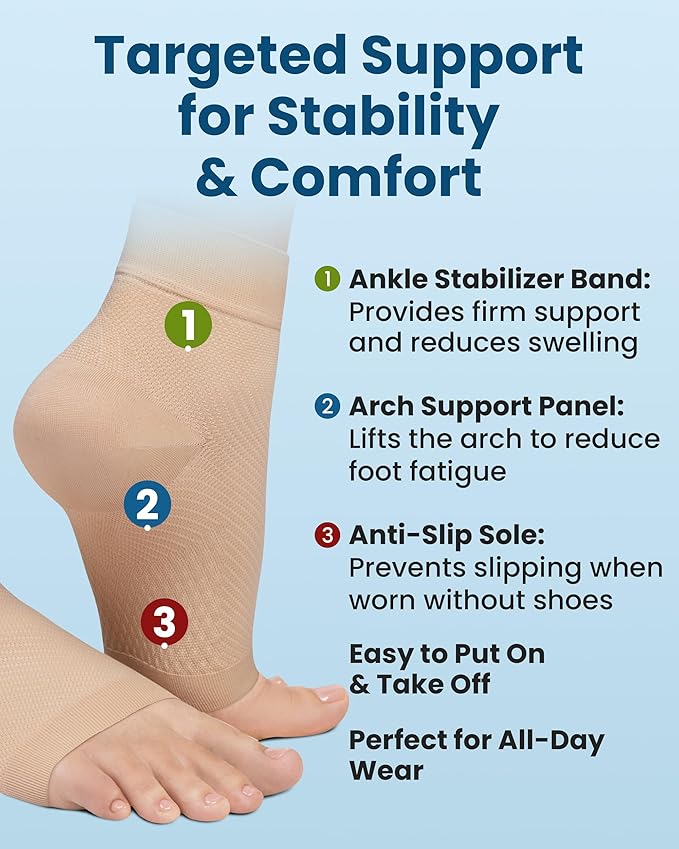 Targeted Support for Stability & Comfort

1

2

3

1 Ankle Stabilizer Band: Provides firm support and reduces swelling

2 Arch Support Panel: Lifts the arch to reduce foot fatigue

3 Anti-Slip Sole: Prevents slipping when worn without shoes

Easy to Put On & Take Off

Perfect for All-Day Wear